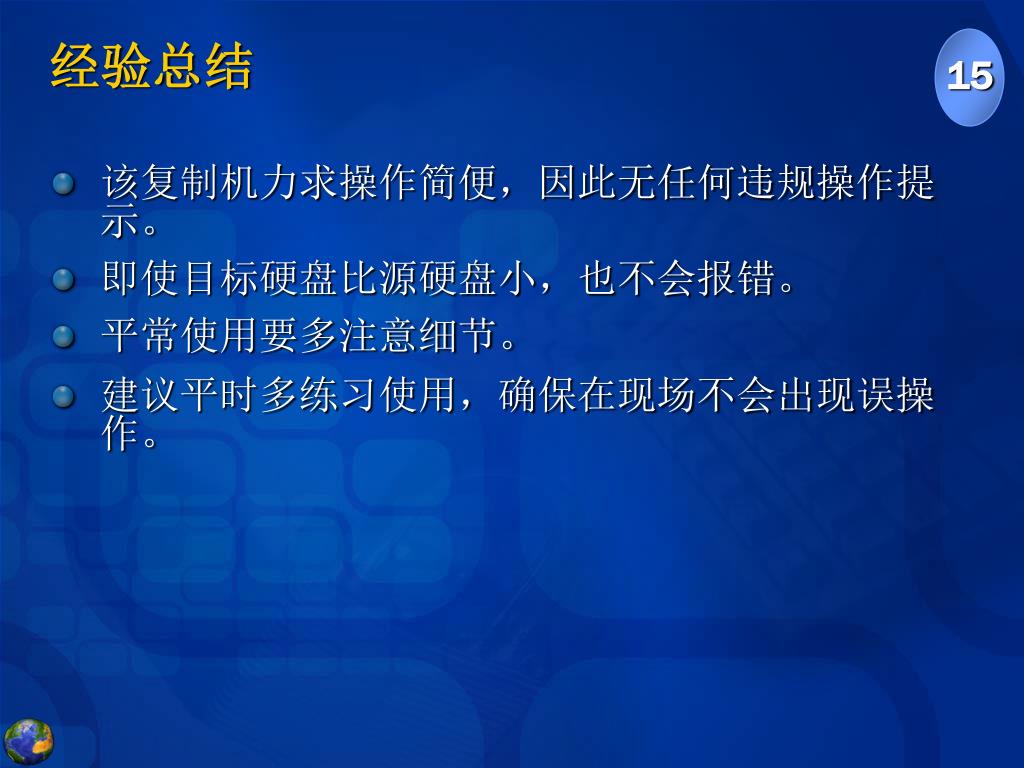 经验总结

15

该复制机力求操作简便，因此无任何违规操作提示。

即使目标硬盘比源硬盘小，也不会报错。

平常使用要多注意细节。

建议平时多练习使用，确保在现场不会出现误操作。